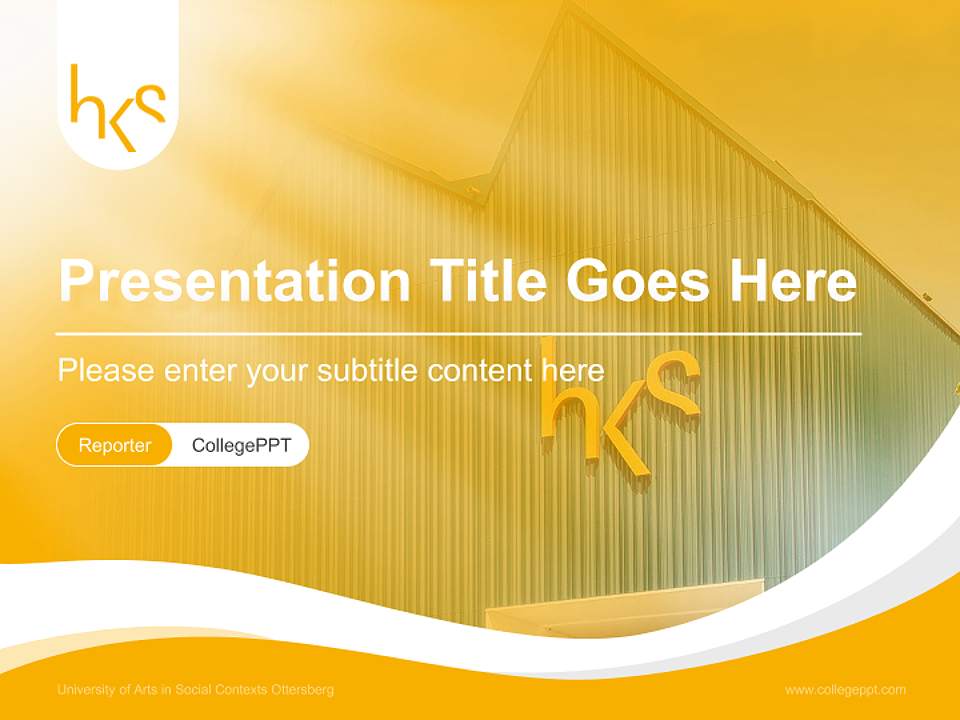 hks

Presentation Title Goes Here

Please enter your subtitle content here

hks

Reporter CollegePPT

University of Arts in Social Contexts Ottersberg

www.collegeppt.com